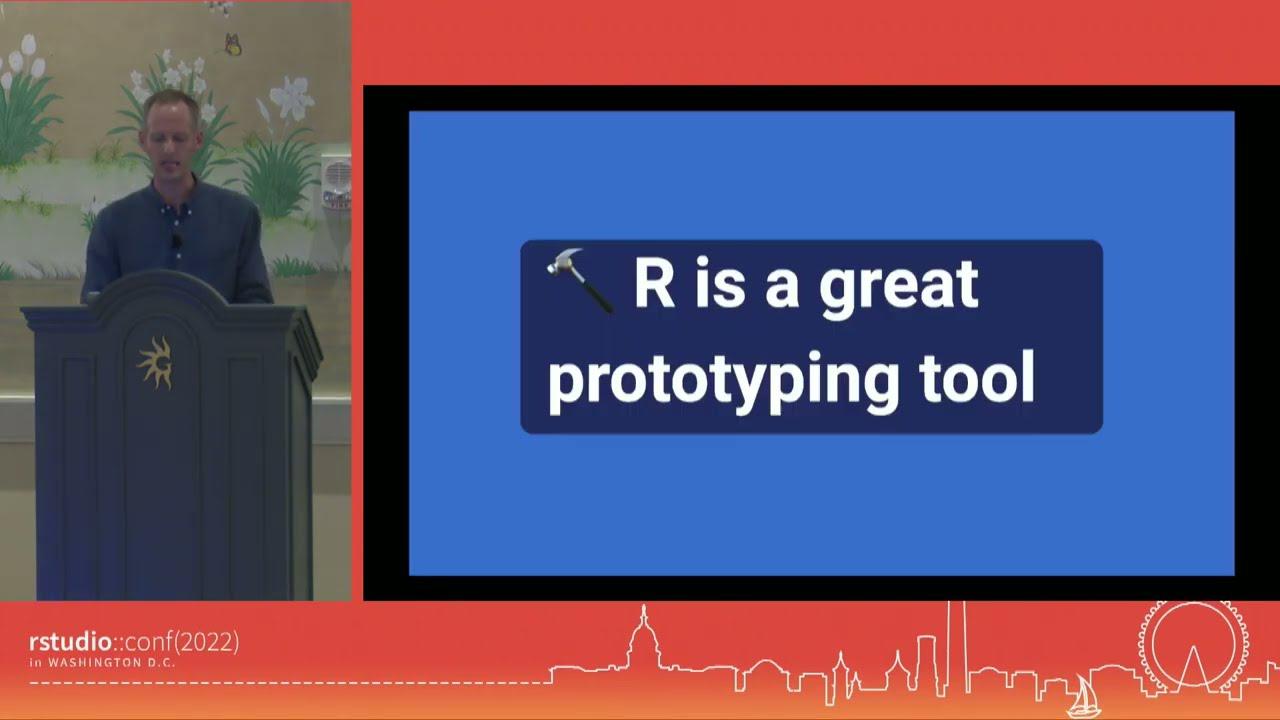 🔨 R is a great prototyping tool

rstudio::conf(2022)
in WASHINGTON D.C.